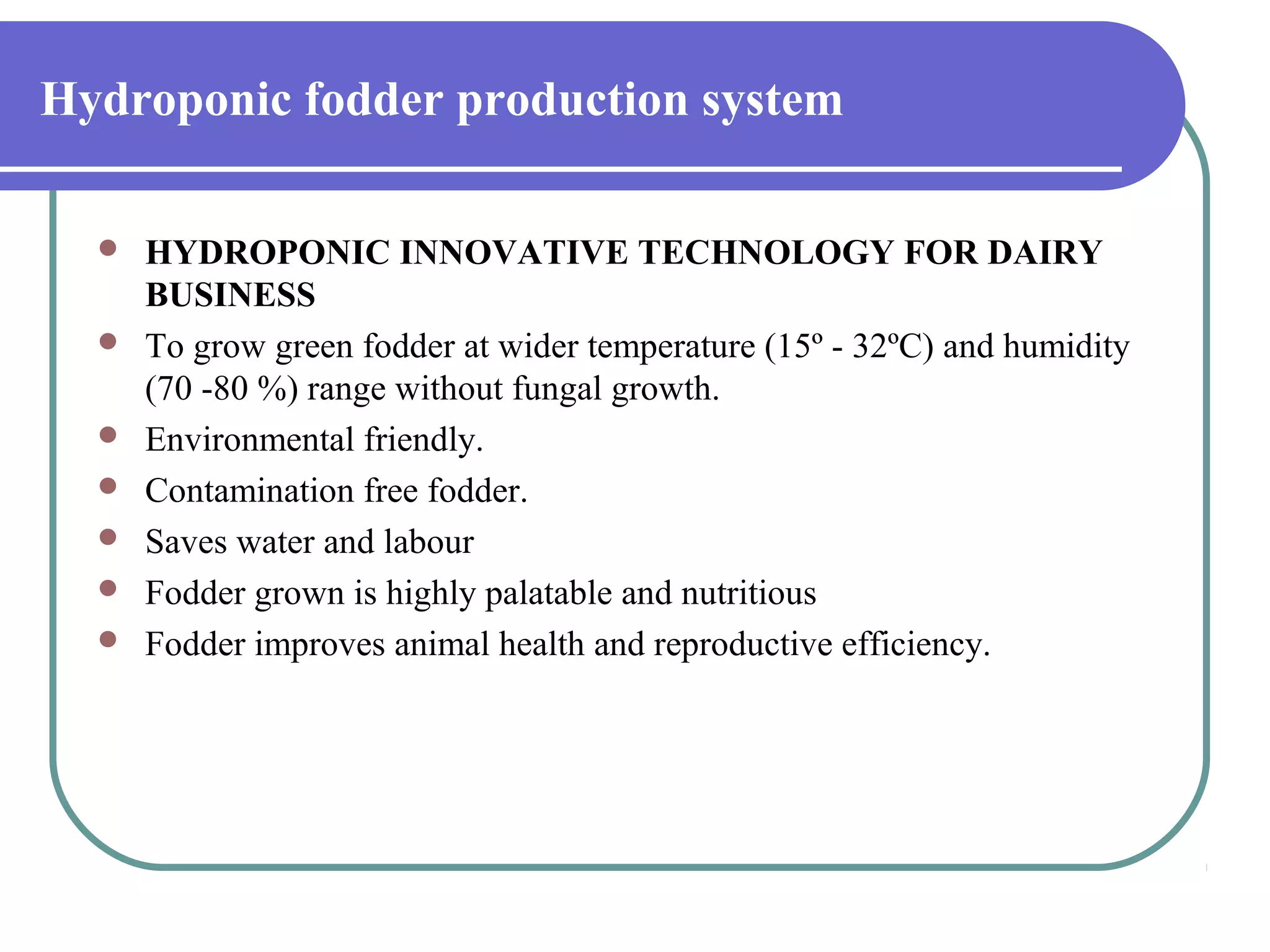 Hydroponic fodder production system

- HYDROPONIC INNOVATIVE TECHNOLOGY FOR DAIRY BUSINESS
- To grow green fodder at wider temperature (15º - 32ºC) and humidity (70 -80 %) range without fungal growth.
- Environmental friendly.
- Contamination free fodder.
- Saves water and labour
- Fodder grown is highly palatable and nutritious
- Fodder improves animal health and reproductive efficiency.